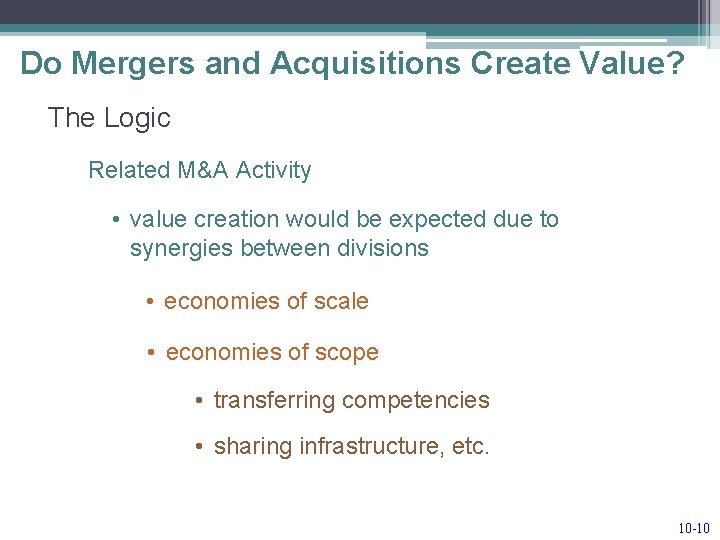 Do Mergers and Acquisitions Create Value?

The Logic

Related M&A Activity

• value creation would be expected due to synergies between divisions

• economies of scale

• economies of scope

• transferring competencies

• sharing infrastructure, etc.

10-10